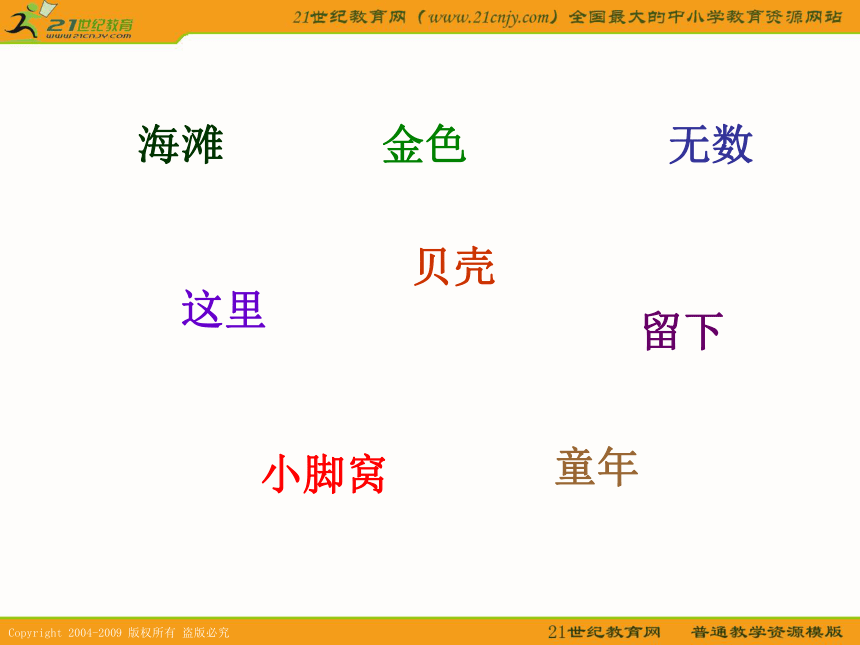 21世纪教育
www.21cnjy.com

21世纪教育网（www.21cnjy.com）全国最大的中小学教育资源网站

海滩

金色

无数

贝壳

这里

留下

小脚窝

童年

Copyright 2004-2009 版权所有 盗版必究

21世纪教育网 普通教学资源模版